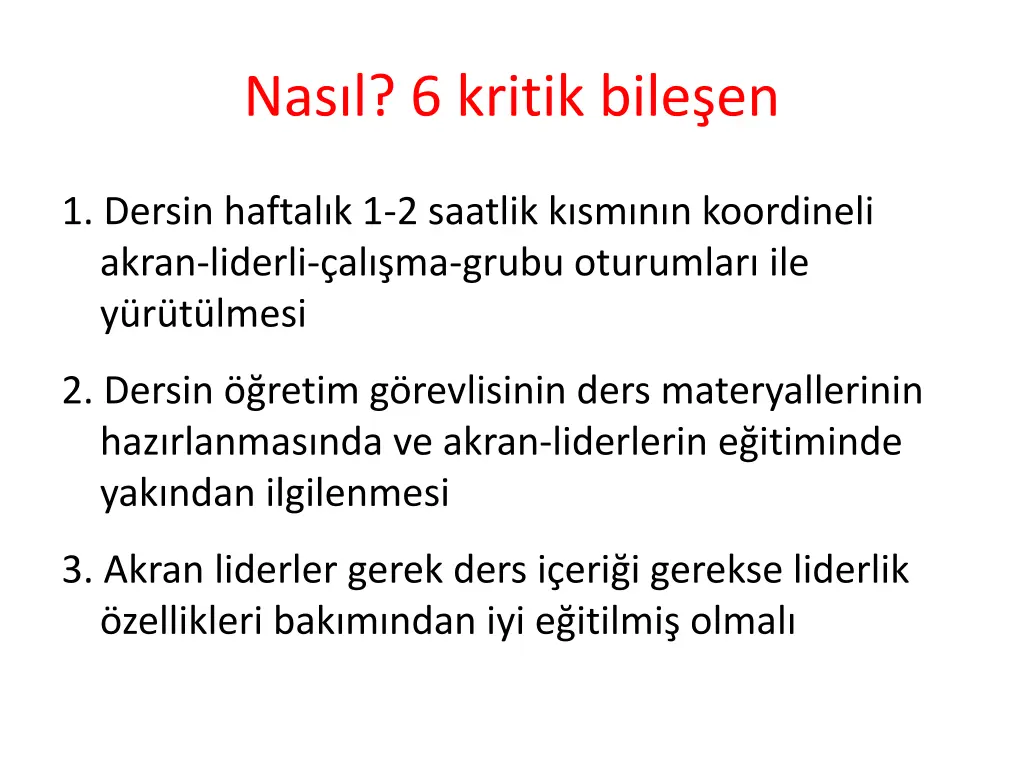 Nasıl? 6 kritik bileşen

1. Dersin haftalık 1-2 saatlik kısmının koordineli akran-liderli-çalışma-grubu oturumları ile yürütülmesi

2. Dersin öğretim görevlisinin ders materyallerinin hazırlanmasında ve akran-liderlerin eğitiminde yakından ilgilenmesi

3. Akran liderler gerek ders içeriği gerekse liderlik özellikleri bakımından iyi eğitilmiş olmalı